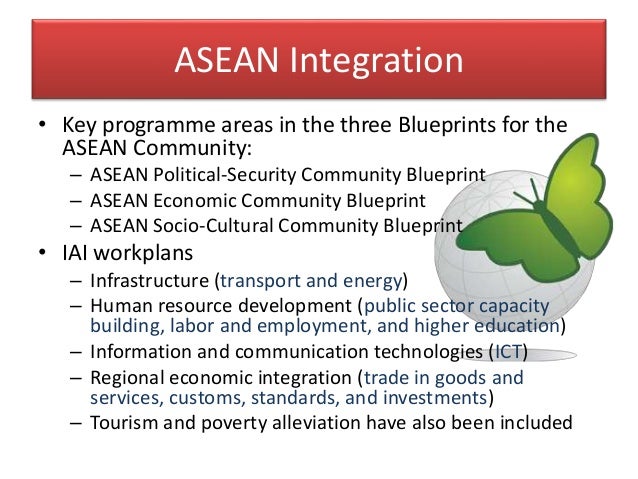 ASEAN Integration

• Key programme areas in the three Blueprints for the ASEAN Community:
– ASEAN Political-Security Community Blueprint
– ASEAN Economic Community Blueprint
– ASEAN Socio-Cultural Community Blueprint
• IAI workplans
– Infrastructure (transport and energy)
– Human resource development (public sector capacity building, labor and employment, and higher education)
– Information and communication technologies (ICT)
– Regional economic integration (trade in goods and services, customs, standards, and investments)
– Tourism and poverty alleviation have also been included